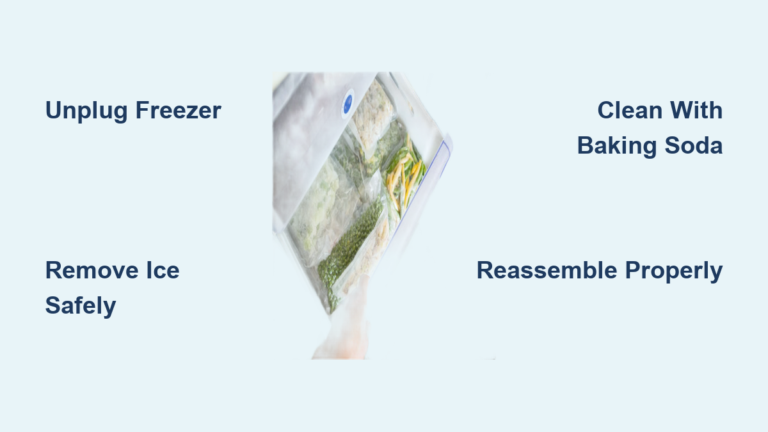 Unplug Freezer

Clean With Baking Soda

Remove Ice Safely

Reassemble Properly